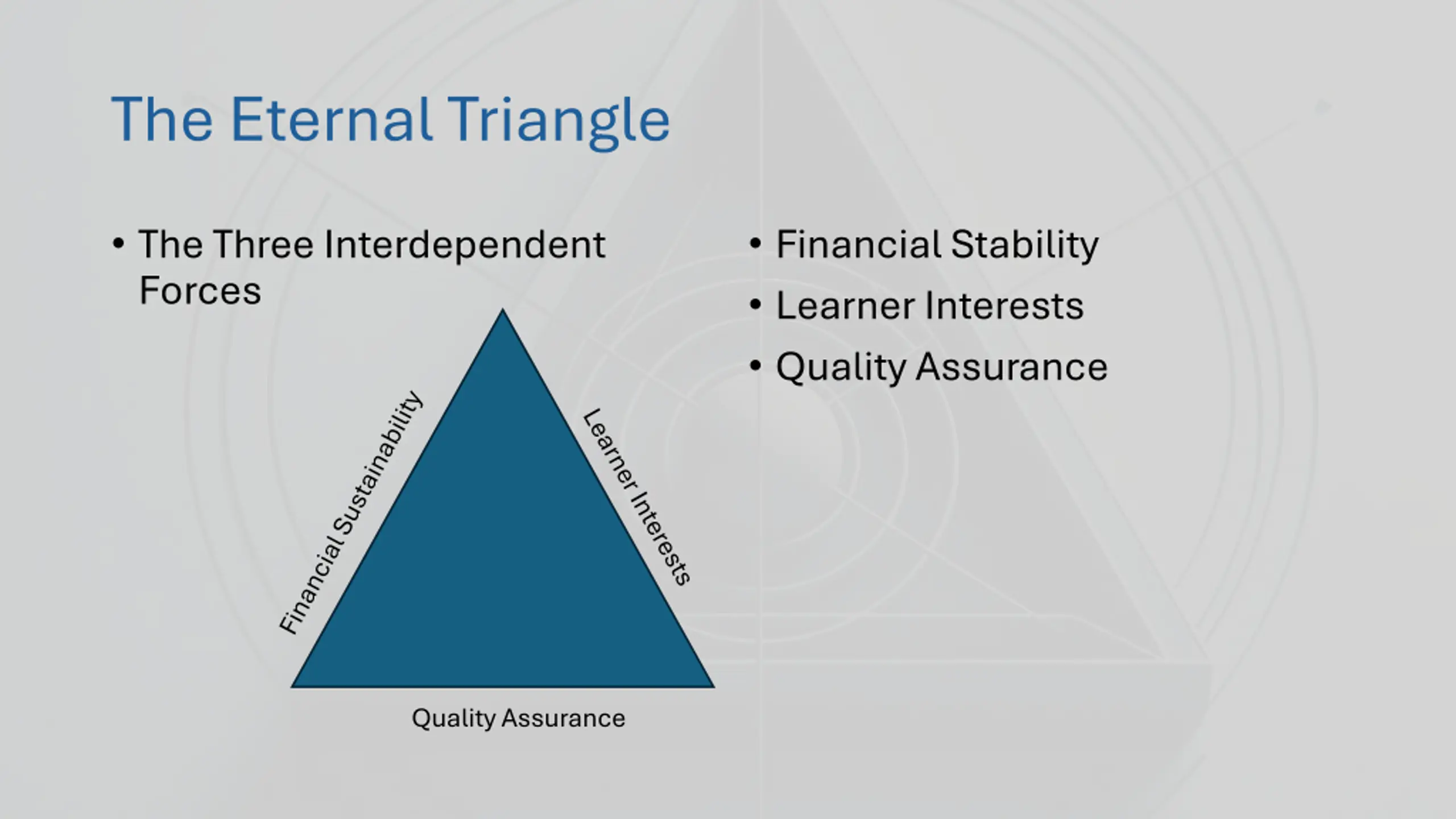 The Eternal Triangle

• The Three Interdependent Forces

Financial Sustainability

Learner Interests

Quality Assurance

• Financial Stability
• Learner Interests
• Quality Assurance